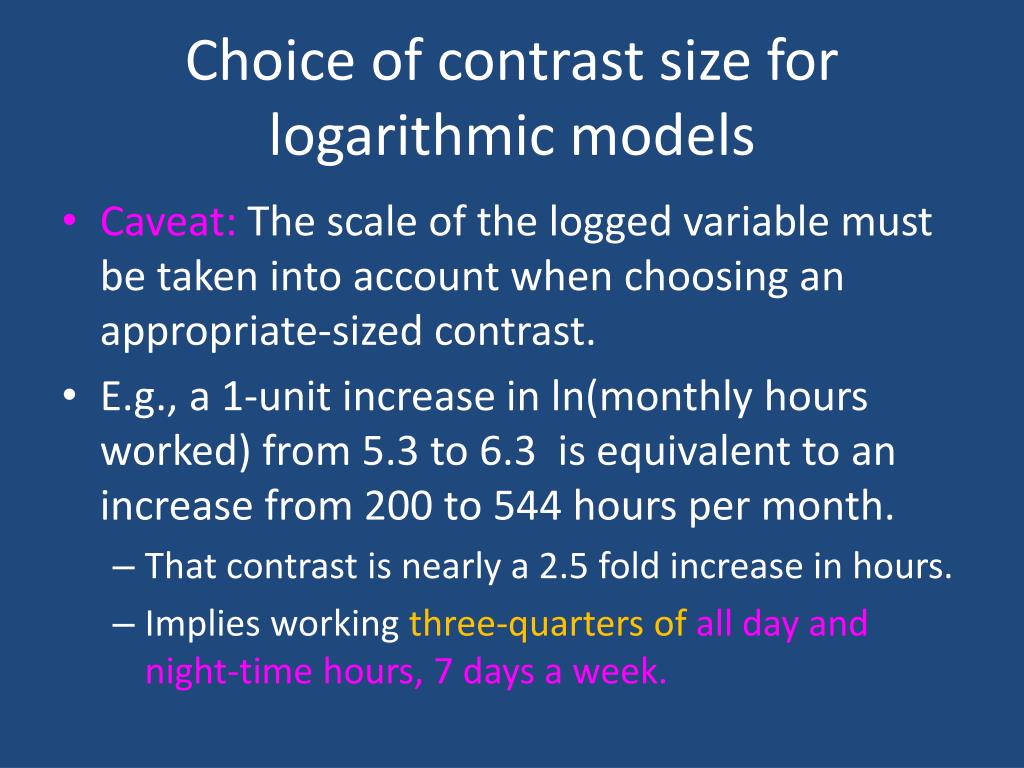 Choice of contrast size for logarithmic models

• Caveat: The scale of the logged variable must be taken into account when choosing an appropriate-sized contrast.

• E.g., a 1-unit increase in ln(monthly hours worked) from 5.3 to 6.3 is equivalent to an increase from 200 to 544 hours per month.

– That contrast is nearly a 2.5 fold increase in hours.

– Implies working three-quarters of all day and night-time hours, 7 days a week.